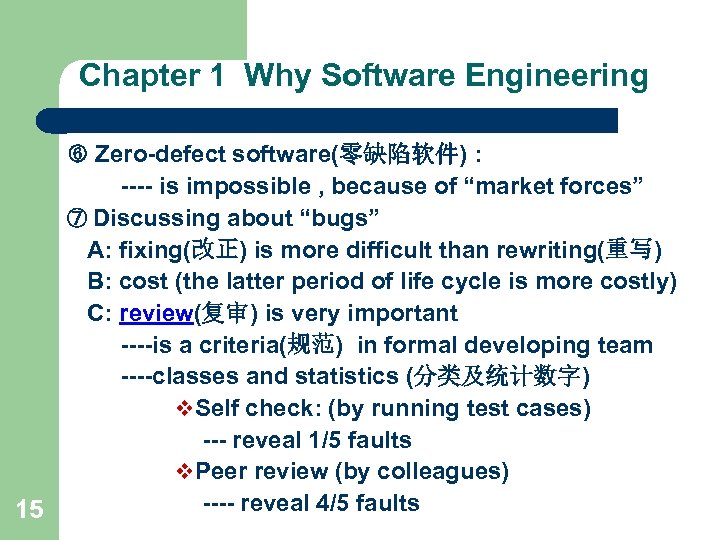 Chapter 1 Why Software Engineering

⑥ Zero-defect software(零缺陷软件) :
---- is impossible , because of “market forces”

⑦ Discussing about “bugs”
A: fixing(改正) is more difficult than rewriting(重写)
B: cost (the latter period of life cycle is more costly)
C: review(复审) is very important
----is a criteria(规范) in formal developing team
----classes and statistics (分类及统计数字)
❖Self check: (by running test cases)
--- reveal 1/5 faults
❖Peer review (by colleagues)
---- reveal 4/5 faults

15